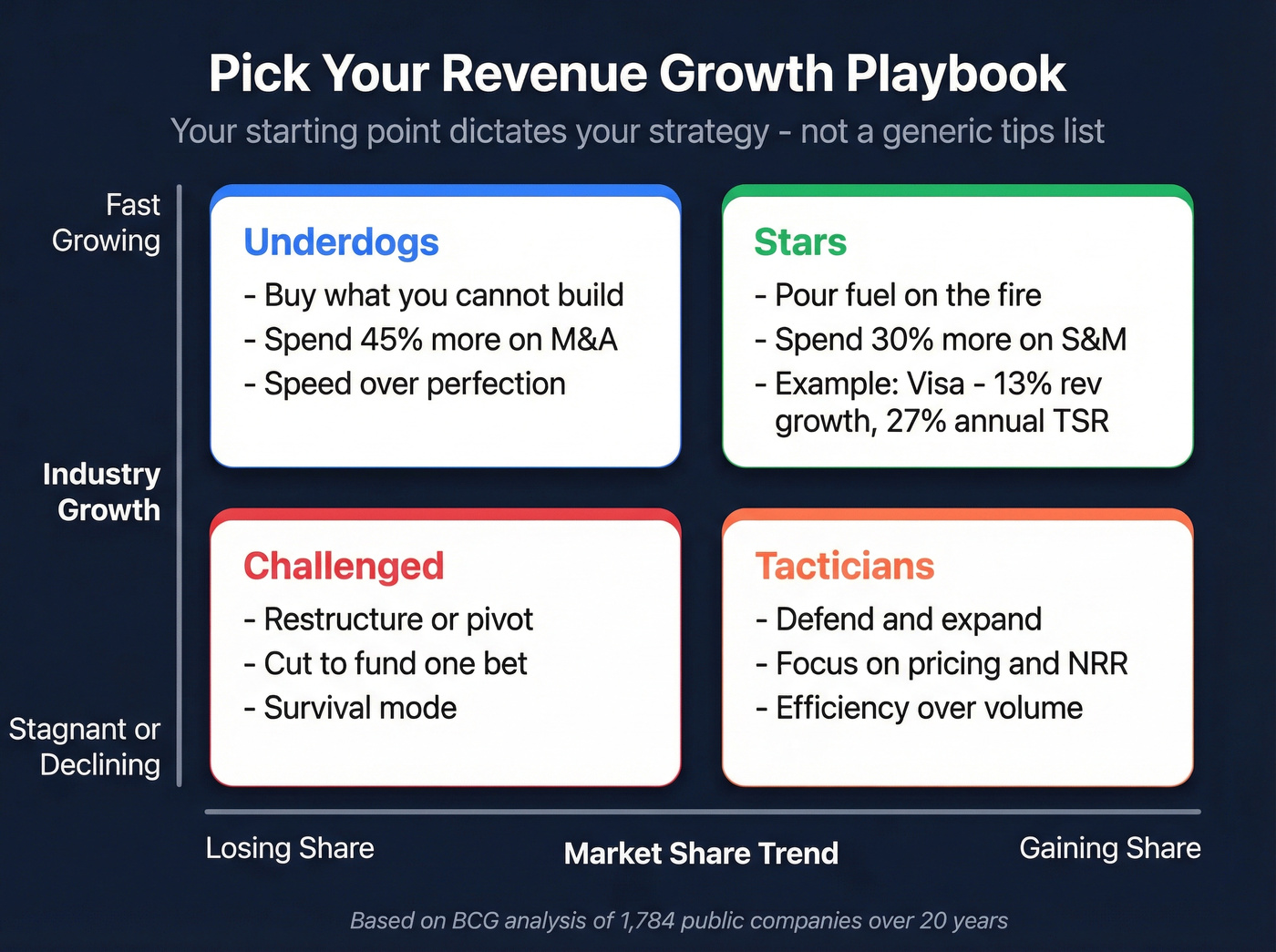 Pick Your Revenue Growth Playbook

Your starting point dictates your strategy - not a generic tips list

Fast Growing

Industry Growth

Stagnant or Declining

Underdogs
- Buy what you cannot build
- Spend 45% more on M&A
- Speed over perfection

Stars
- Pour fuel on the fire
- Spend 30% more on S&M
- Example: Visa - 13% rev growth, 27% annual TSR

Challenged
- Restructure or pivot
- Cut to fund one bet
- Survival mode

Tacticians
- Defend and expand
- Focus on pricing and NRR
- Efficiency over volume

Losing Share

Market Share Trend

Gaining Share

Based on BCG analysis of 1,784 public companies over 20 years